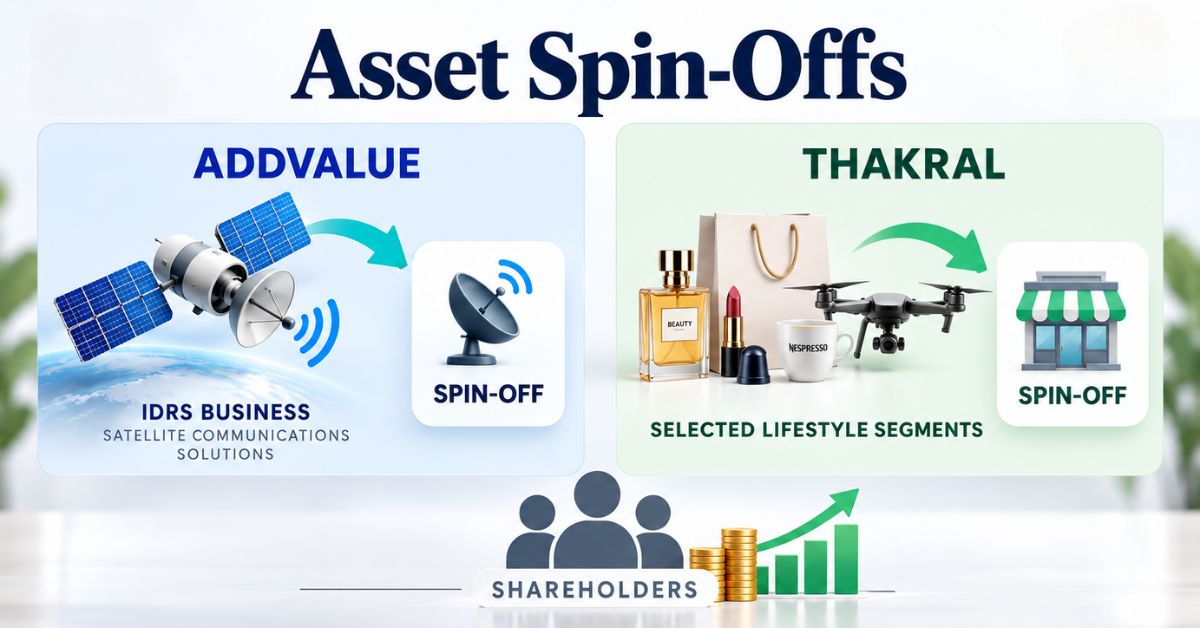 Asset Spin-Offs

ADDVALUE

SPIN-OFF

IDRS BUSINESS
SATELLITE COMMUNICATIONS SOLUTIONS

THAKRAL

BEAUTY

NESPRESSO

SPIN-OFF

SELECTED LIFESTYLE SEGMENTS

SHAREHOLDERS